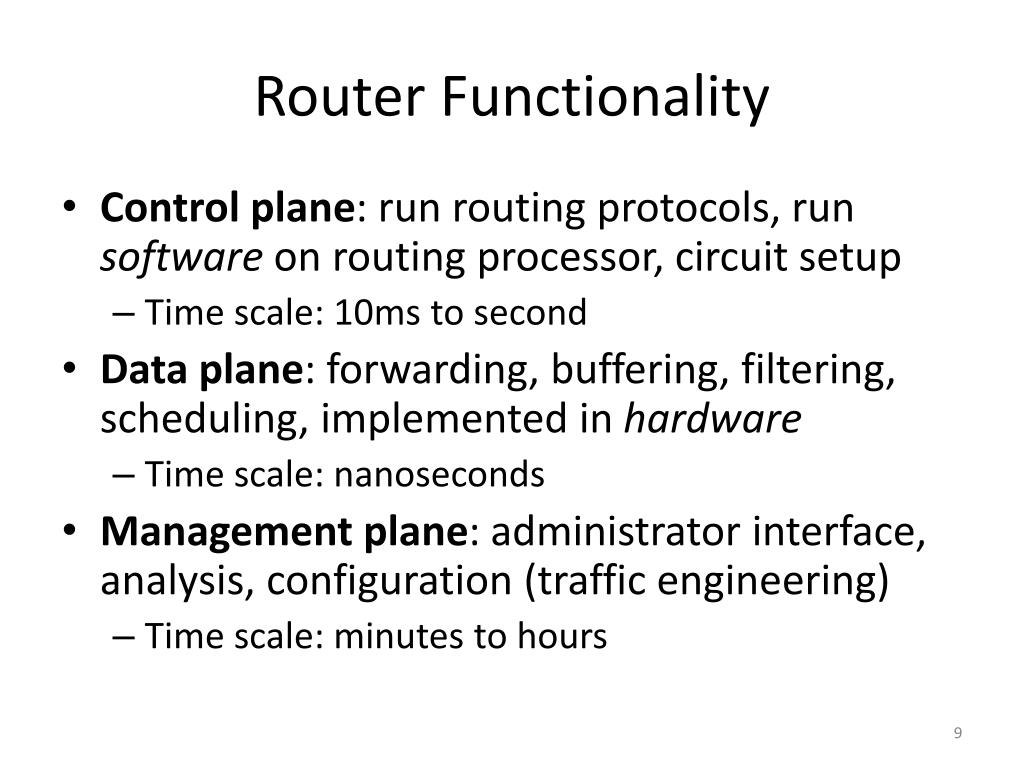 Router Functionality

• Control plane: run routing protocols, run software on routing processor, circuit setup
– Time scale: 10ms to second
• Data plane: forwarding, buffering, filtering, scheduling, implemented in hardware
– Time scale: nanoseconds
• Management plane: administrator interface, analysis, configuration (traffic engineering)
– Time scale: minutes to hours

9